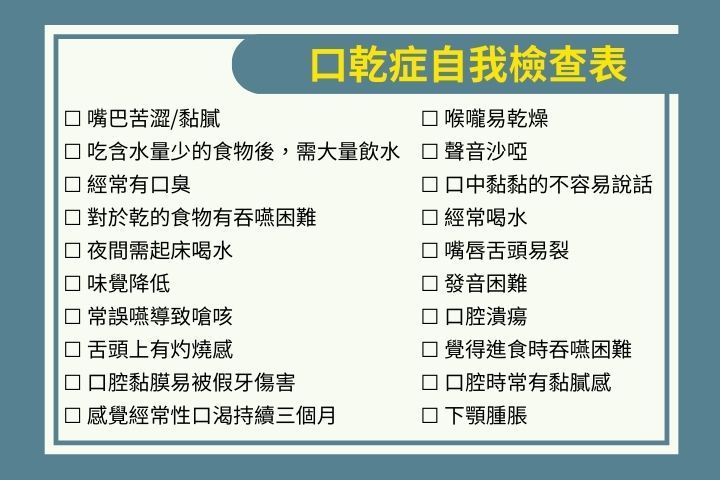 口乾症自我檢查表

☐ 嘴巴苦澀/黏膩
☐ 吃含水量少的食物後，需大量飲水
☐ 經常有口臭
☐ 對於乾的食物有吞嚥困難
☐ 夜間需起床喝水
☐ 味覺降低
☐ 常誤嚥導致嗆咳
☐ 舌頭上有灼燒感
☐ 口腔黏膜易被假牙傷害
☐ 感覺經常性口渴持續三個月

☐ 喉嚨易乾燥
☐ 聲音沙啞
☐ 口中黏黏的不容易說話
☐ 經常喝水
☐ 嘴唇舌頭易裂
☐ 發音困難
☐ 口腔潰瘍
☐ 覺得進食時吞嚥困難
☐ 口腔時常有黏膩感
☐ 下顎腫脹